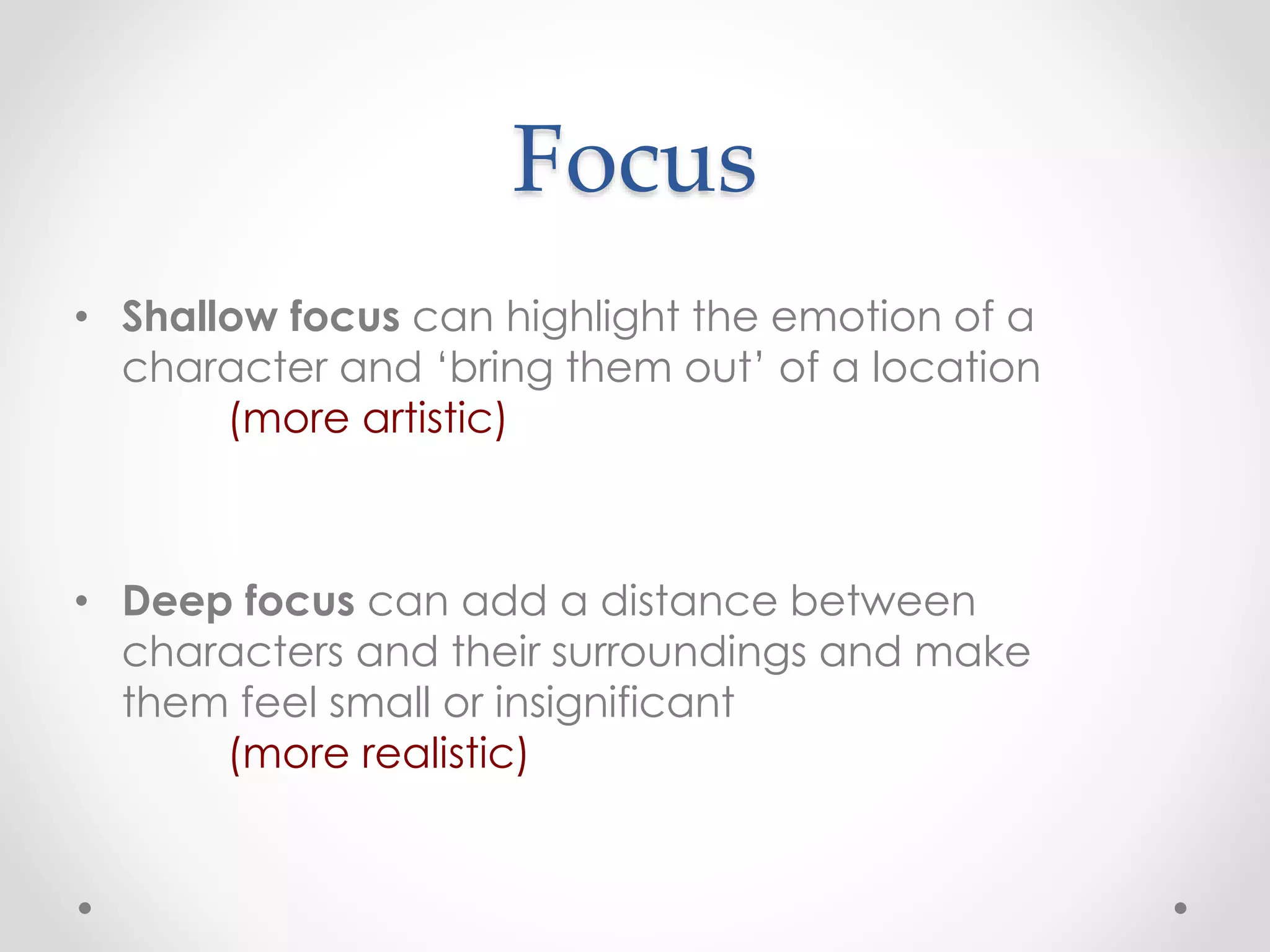 Focus

• Shallow focus can highlight the emotion of a character and ‘bring them out’ of a location
(more artistic)

• Deep focus can add a distance between characters and their surroundings and make them feel small or insignificant
(more realistic)